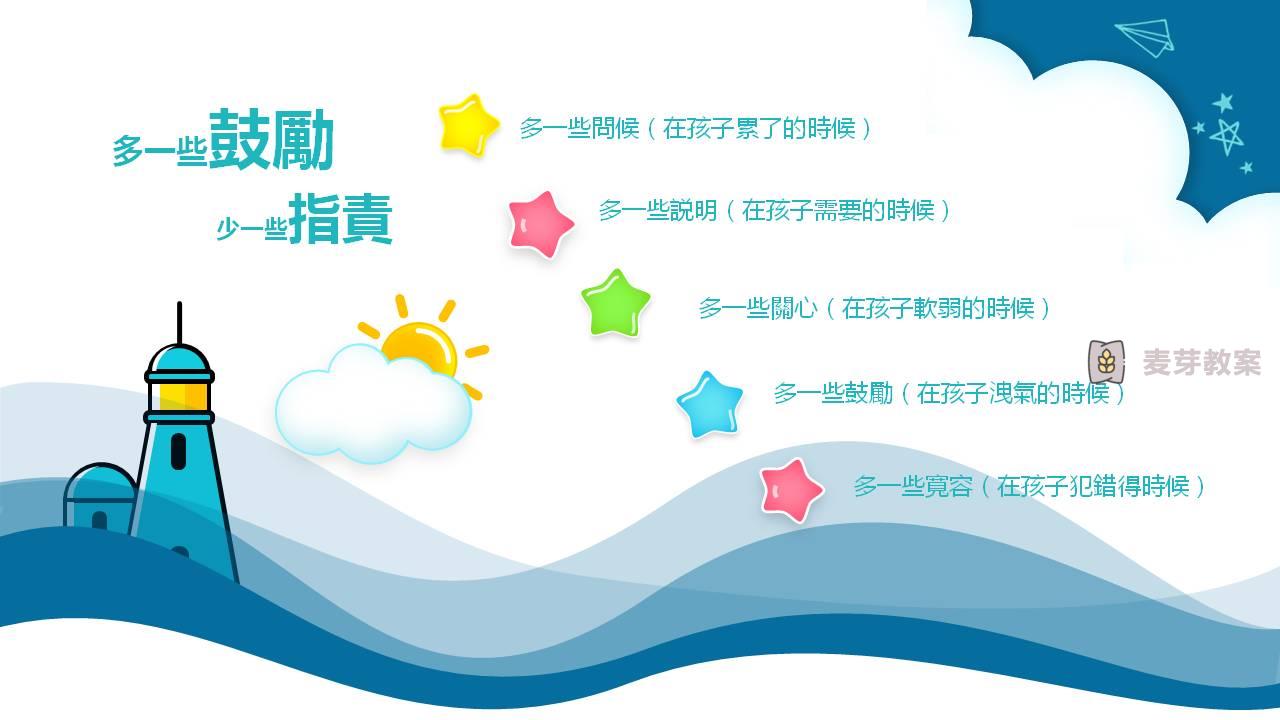 多一些鼓勵
少一些指責

多一些問候（在孩子累了的時候）

多一些說明（在孩子需要的時候）

多一些關心（在孩子軟弱的時候）

多一些鼓勵（在孩子洩氣的時候）

多一些寬容（在孩子犯錯得時候）

麦芽教案